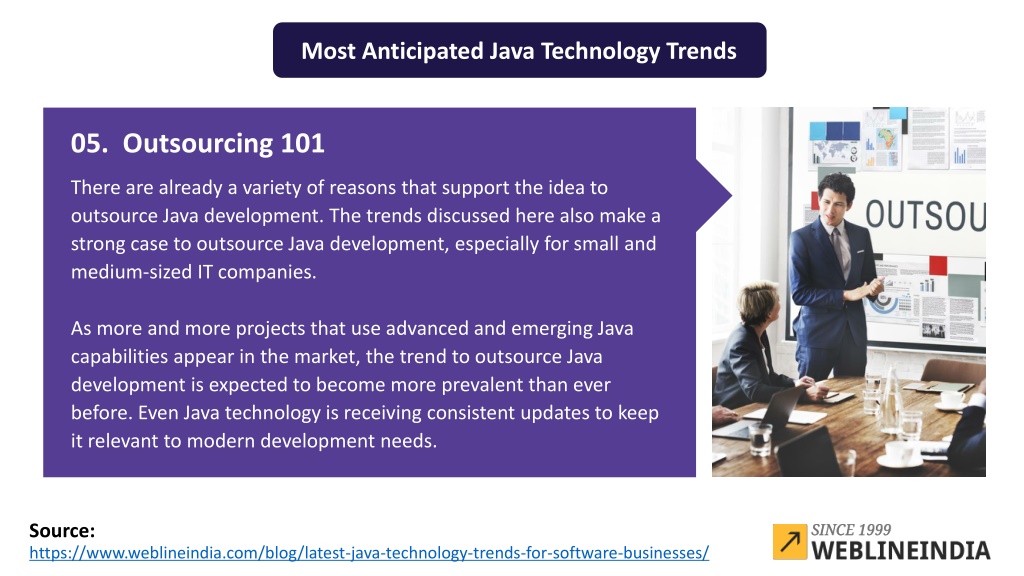 Most Anticipated Java Technology Trends

05. Outsourcing 101

There are already a variety of reasons that support the idea to outsource Java development. The trends discussed here also make a strong case to outsource Java development, especially for small and medium-sized IT companies.

As more and more projects that use advanced and emerging Java capabilities appear in the market, the trend to outsource Java development is expected to become more prevalent than ever before. Even Java technology is receiving consistent updates to keep it relevant to modern development needs.

OUTSOU

Source:
https://www.weblineindia.com/blog/latest-java-technology-trends-for-software-businesses/

SINCE 1999
WEBLINEINDIA